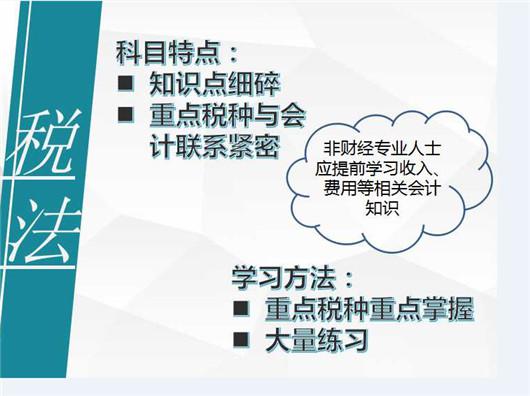 税法

科目特点：
■ 知识点细碎
■ 重点税种与会计联系紧密

非财经专业人士应提前学习收入、费用等相关会计知识

学习方法：
■ 重点税种重点掌握
■ 大量练习